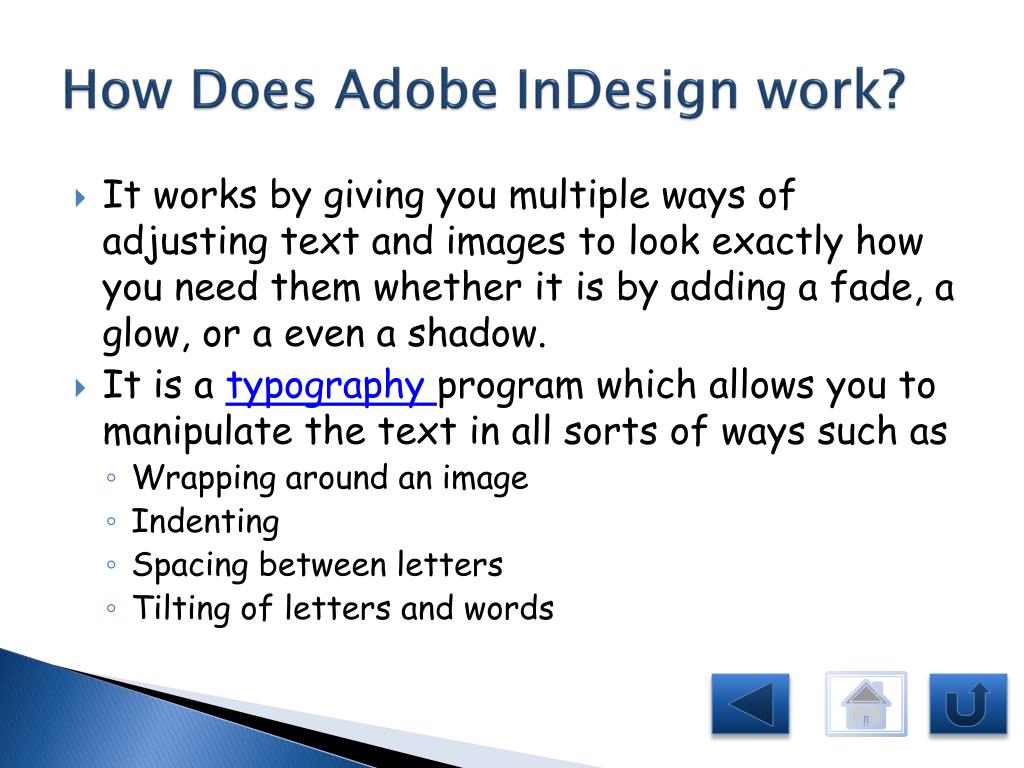 How Does Adobe InDesign work?

It works by giving you multiple ways of adjusting text and images to look exactly how you need them whether it is by adding a fade, a glow, or a even a shadow.

It is a typography program which allows you to manipulate the text in all sorts of ways such as

Wrapping around an image

Indenting

Spacing between letters

Tilting of letters and words